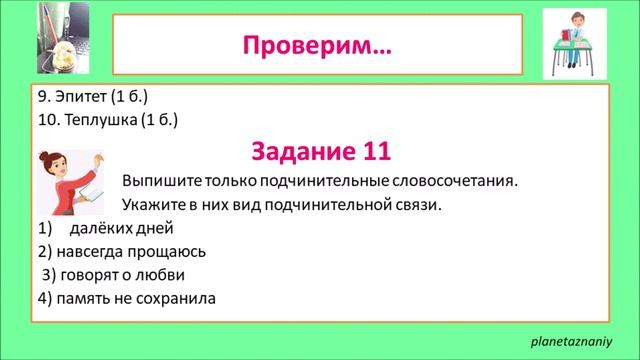 Проверим…

9. Эпитет (1 б.)
10. Теплушка (1 б.)

Задание 11

Выпишите только подчинительные словосочетания. Укажите в них вид подчинительной связи.

1) далёких дней
2) навсегда прощаюсь
3) говорят о любви
4) память не сохранила

planetaznaniy